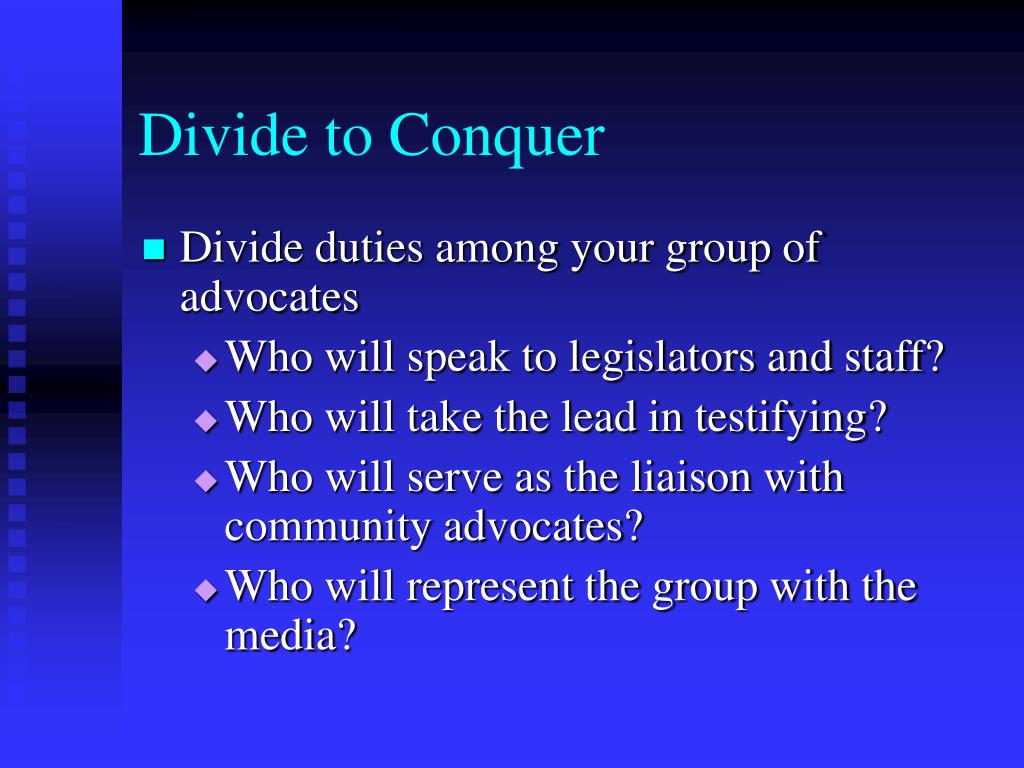 Divide to Conquer

Divide duties among your group of advocates

Who will speak to legislators and staff?

Who will take the lead in testifying?

Who will serve as the liaison with community advocates?

Who will represent the group with the media?